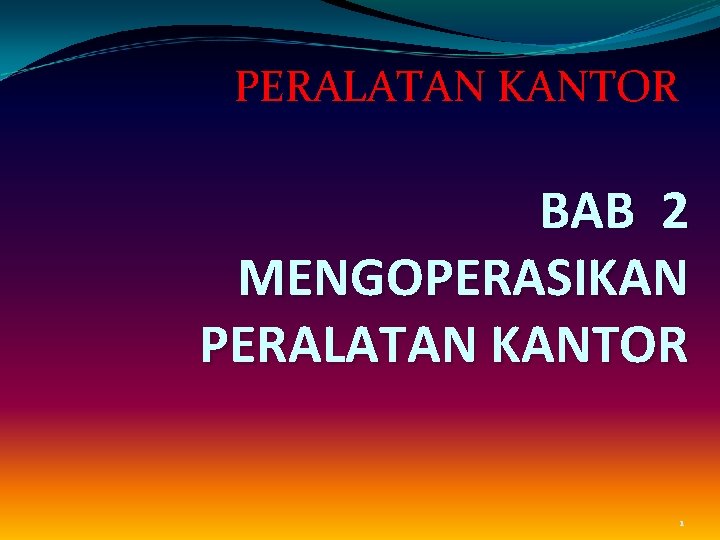 PERALATAN KANTOR

BAB 2
MENGOPERASIKAN PERALATAN KANTOR

1